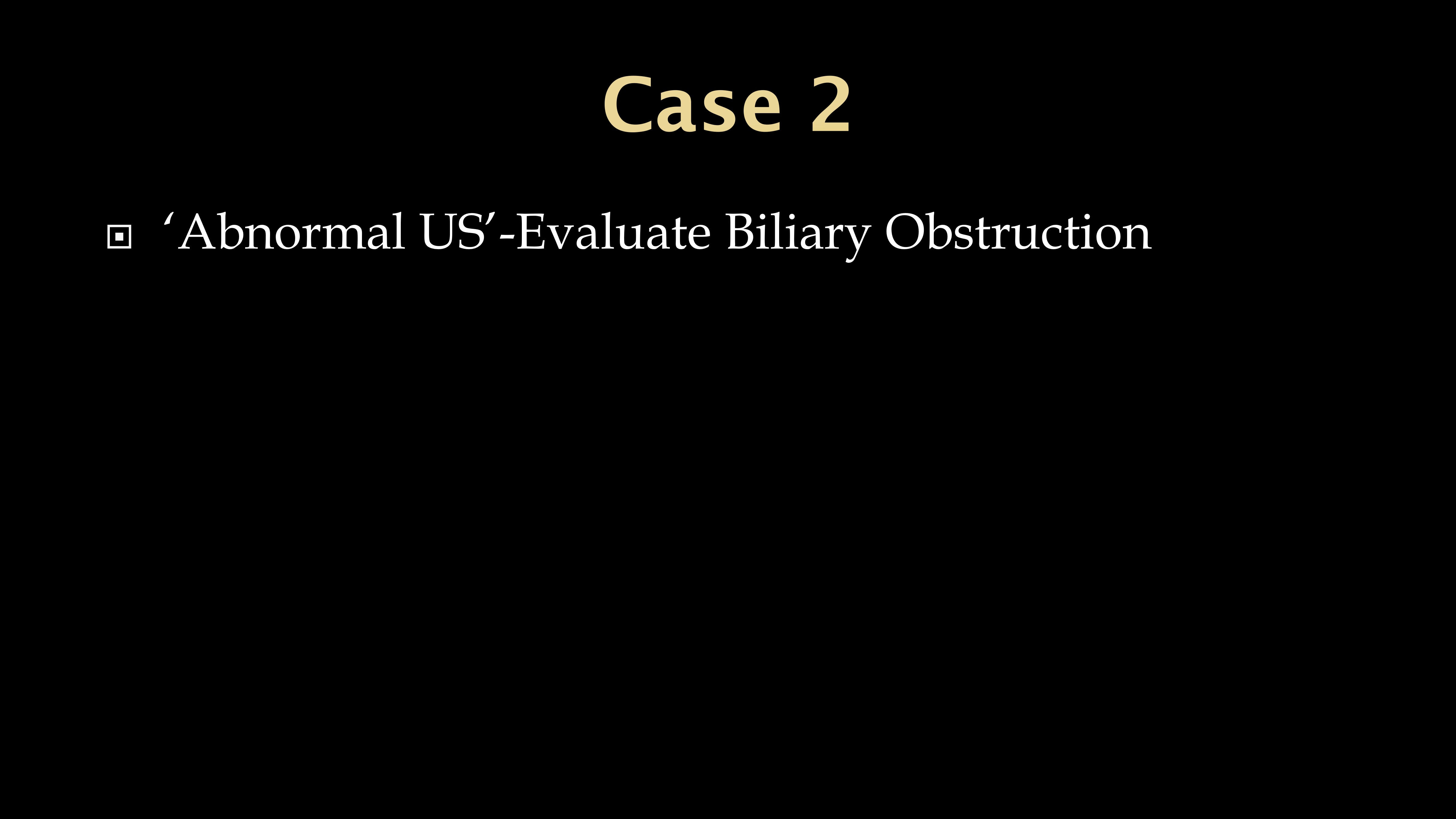 Case 2

‘Abnormal US’-Evaluate Biliary Obstruction